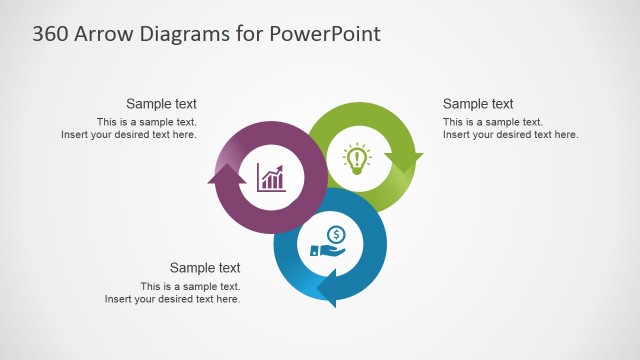 360 Arrow Diagrams for PowerPoint

Sample text
This is a sample text.
Insert your desired text here.

Sample text
This is a sample text.
Insert your desired text here.

Sample text
This is a sample text.
Insert your desired text here.